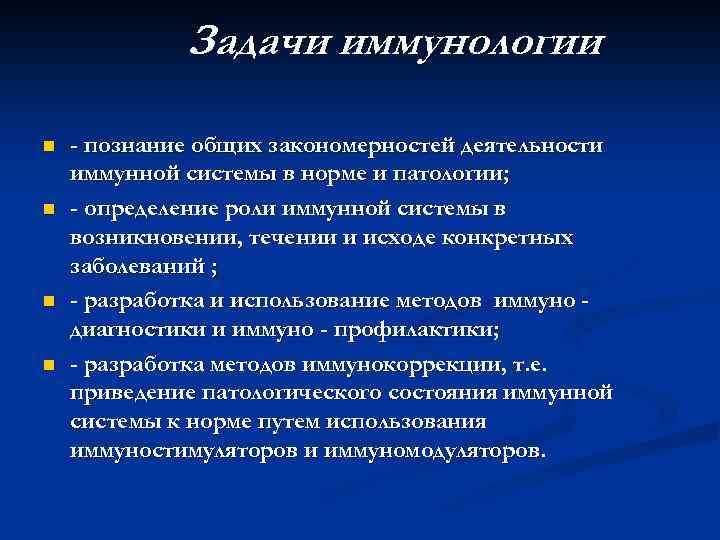 Задачи иммунологии

- познание общих закономерностей деятельности иммунной системы в норме и патологии;

- определение роли иммунной системы в возникновении, течении и исходе конкретных заболеваний ;

- разработка и использование методов иммуно - диагностики и иммуно - профилактики;

- разработка методов иммунокоррекции, т.е. приведение патологического состояния иммунной системы к норме путем использования иммуностимуляторов и иммуномодуляторов.